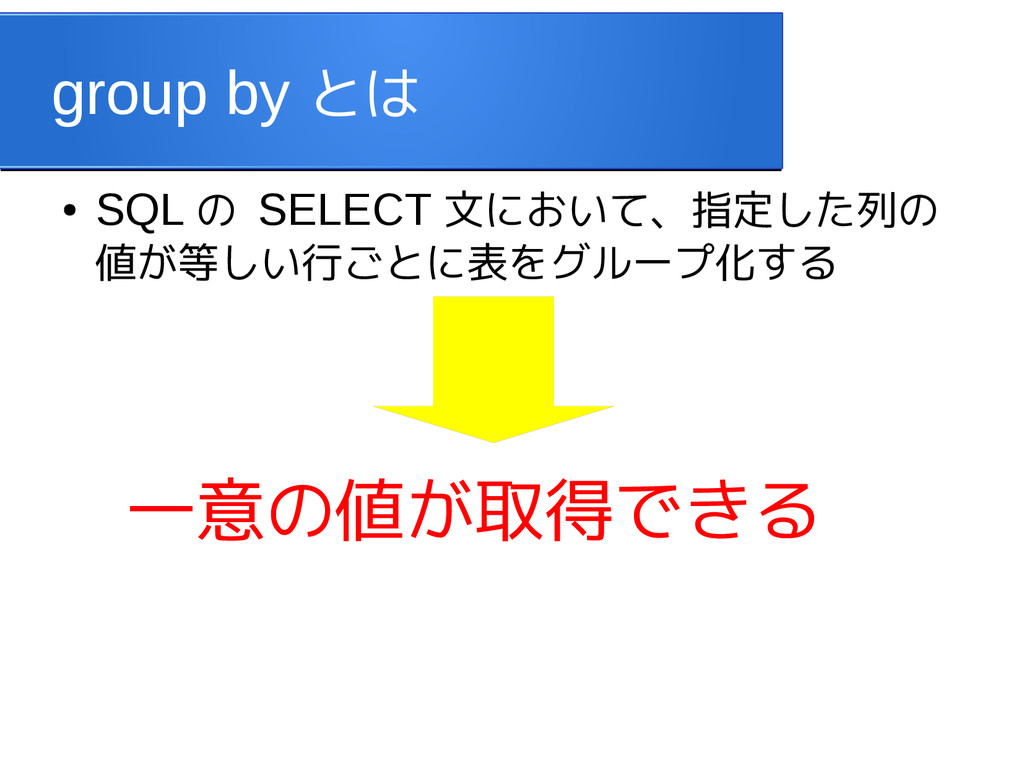 group by とは

● SQL の SELECT 文において、指定した列の値が等しい行ごとに表をグループ化する

一意の値が取得できる